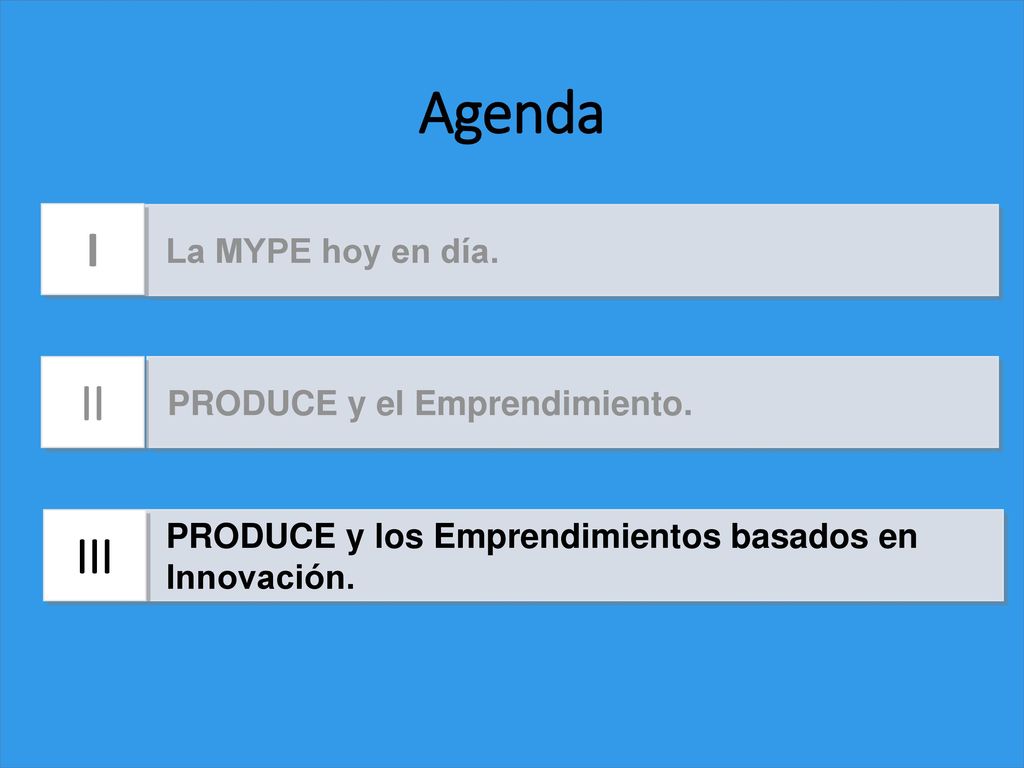 Agenda

I La MYPE hoy en día.

II PRODUCE y el Emprendimiento.

III PRODUCE y los Emprendimientos basados en Innovación.